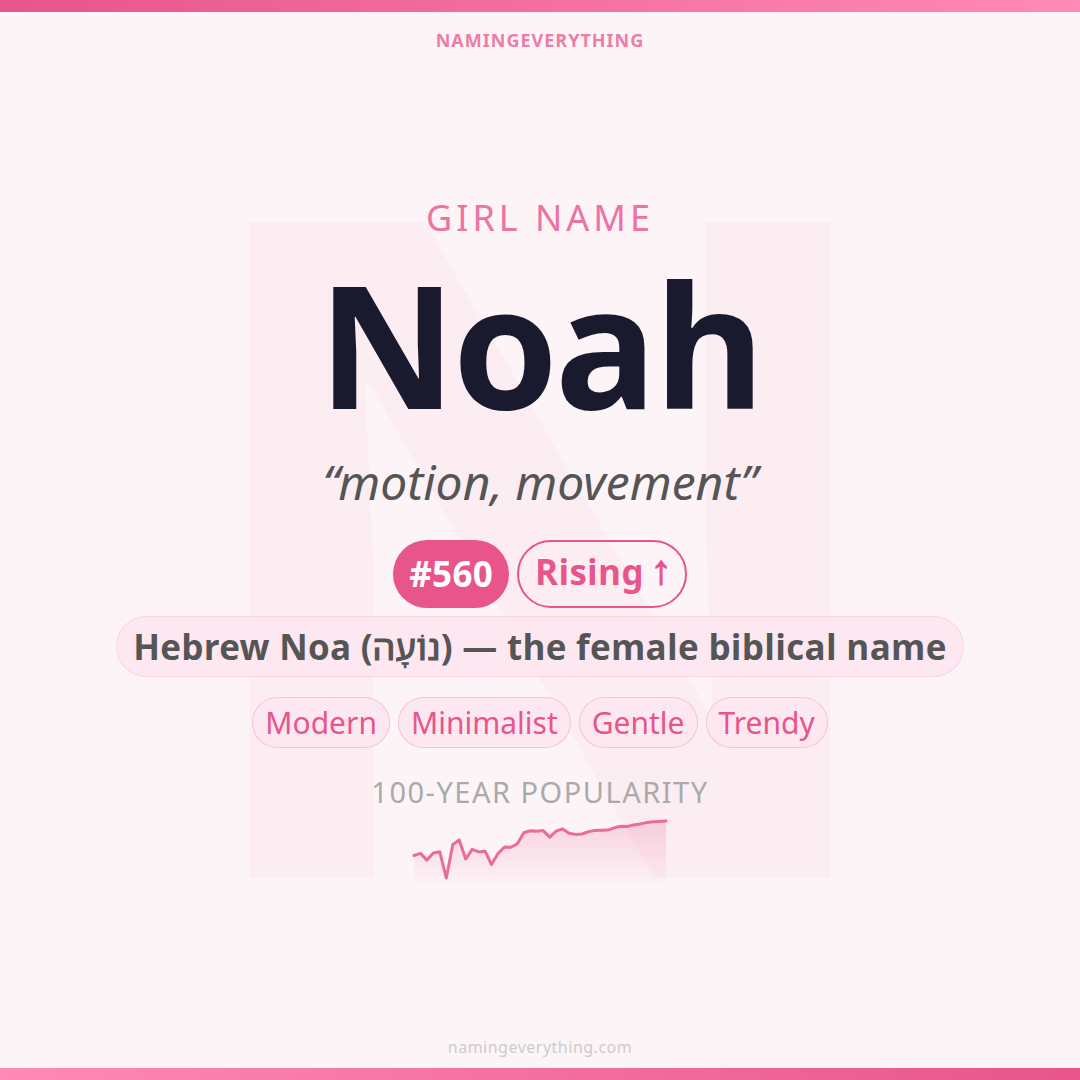 NAMINGEVERYTHING

GIRL NAME

Noah

“motion, movement”

#560 Rising ↑

Hebrew Noa (נוֹעָה) — the female biblical name

Modern Minimalist Gentle Trendy

100-YEAR POPULARITY

namingeverything.com